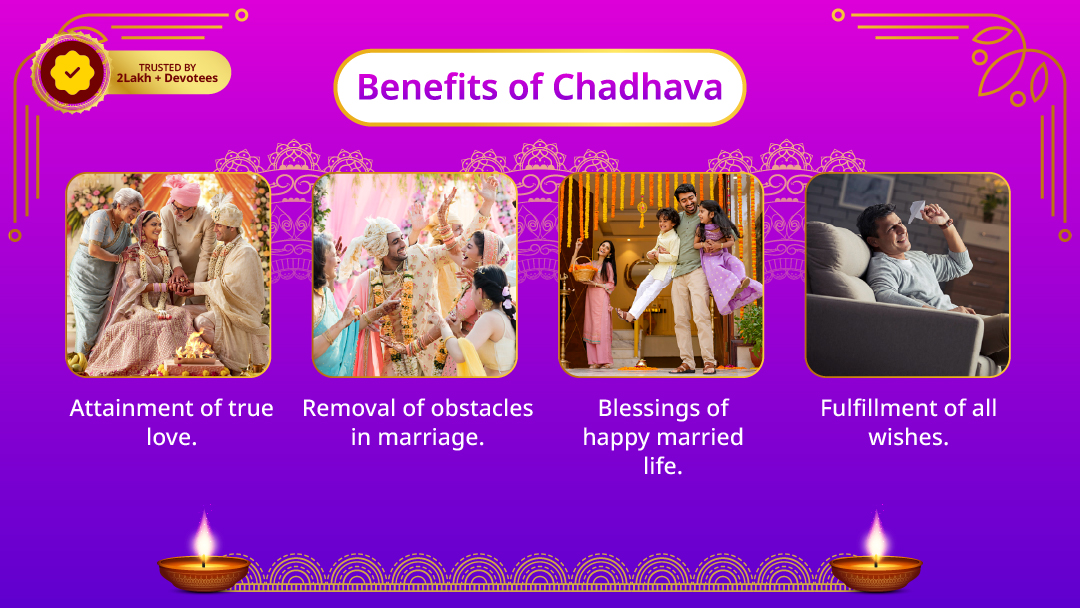 TRUSTED BY
2Lakh + Devotees

Benefits of Chadhava

Attainment of true love.

Removal of obstacles in marriage.

Blessings of happy married life.

Fulfillment of all wishes.